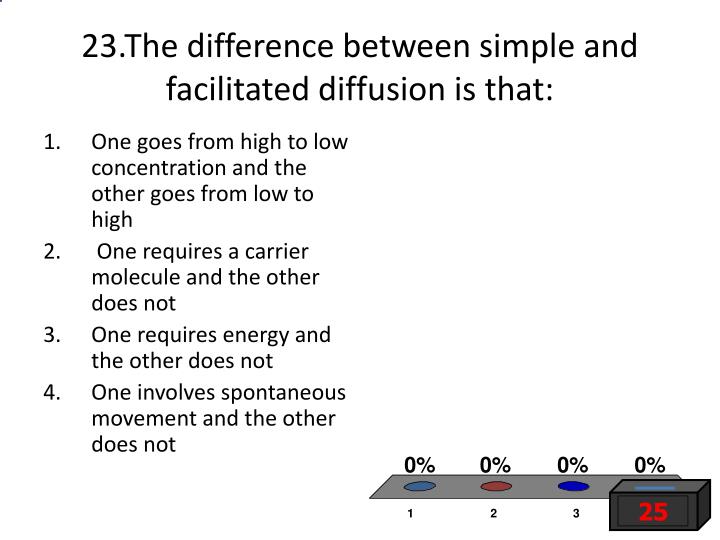 23.The difference between simple and facilitated diffusion is that:

1. One goes from high to low concentration and the other goes from low to high
2. One requires a carrier molecule and the other does not
3. One requires energy and the other does not
4. One involves spontaneous movement and the other does not

0% 0% 0% 0%

1 2 3

25